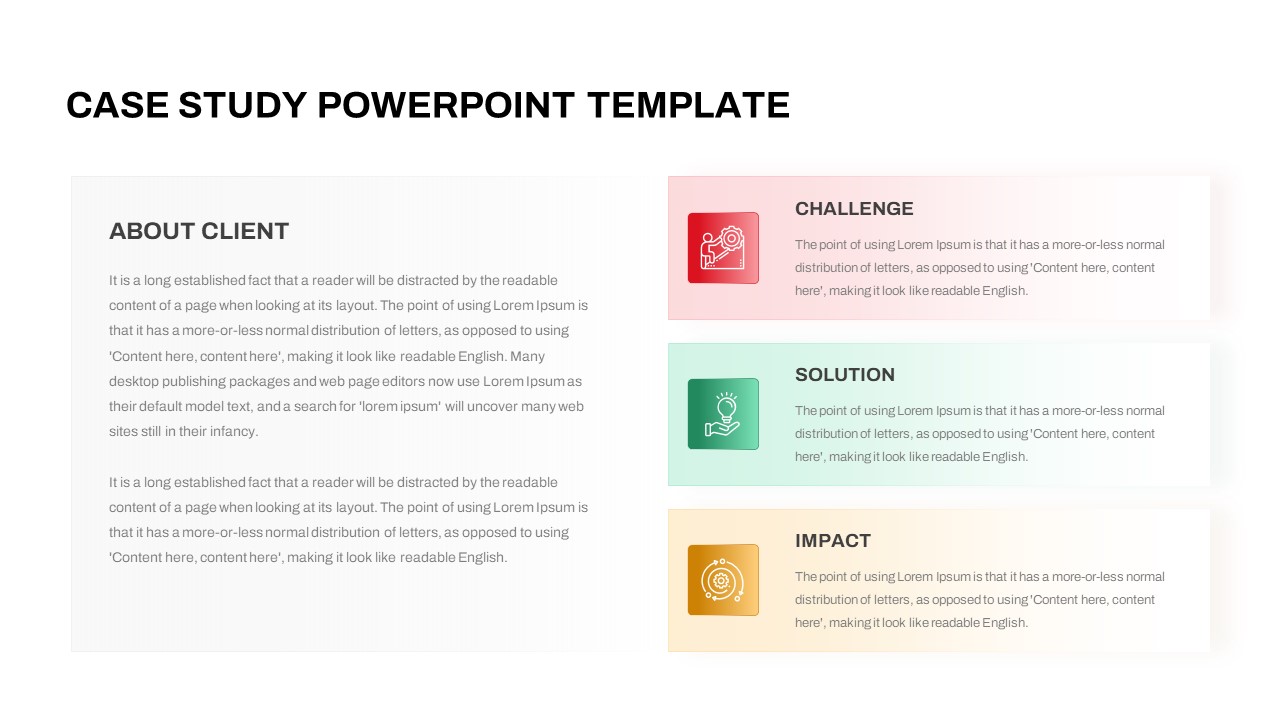 CASE STUDY POWERPOINT TEMPLATE

ABOUT CLIENT

It is a long established fact that a reader will be distracted by the readable content of a page when looking at its layout. The point of using Lorem Ipsum is that it has a more-or-less normal distribution of letters, as opposed to using 'Content here, content here', making it look like readable English. Many desktop publishing packages and web page editors now use Lorem Ipsum as their default model text, and a search for 'lorem ipsum' will uncover many web sites still in their infancy.

It is a long established fact that a reader will be distracted by the readable content of a page when looking at its layout. The point of using Lorem Ipsum is that it has a more-or-less normal distribution of letters, as opposed to using 'Content here, content here', making it look like readable English.

CHALLENGE

The point of using Lorem Ipsum is that it has a more-or-less normal distribution of letters, as opposed to using 'Content here, content here', making it look like readable English.

SOLUTION

The point of using Lorem Ipsum is that it has a more-or-less normal distribution of letters, as opposed to using 'Content here, content here', making it look like readable English.

IMPACT

The point of using Lorem Ipsum is that it has a more-or-less normal distribution of letters, as opposed to using 'Content here, content here', making it look like readable English.